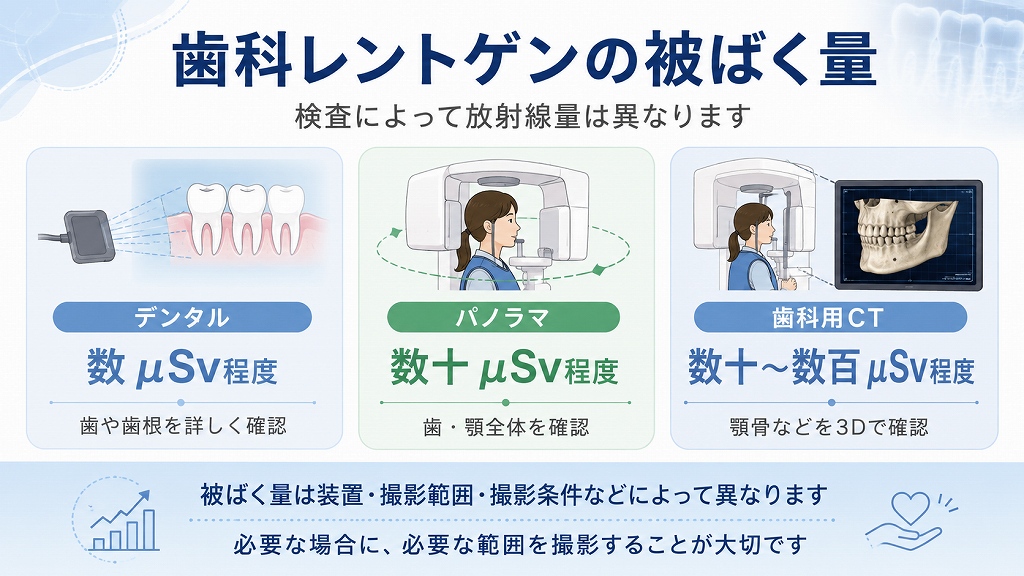 歯科レントゲンの被ばく量

検査によって放射線量は異なります

デンタル

数 μSv程度

歯や歯根を詳しく確認

パノラマ

数十 μSv程度

歯・顎全体を確認

歯科用CT

数十～数百 μSv程度

顎骨などを3Dで確認

被ばく量は装置・撮影範囲・撮影条件などによって異なります

必要な場合に、必要な範囲を撮影することが大切です